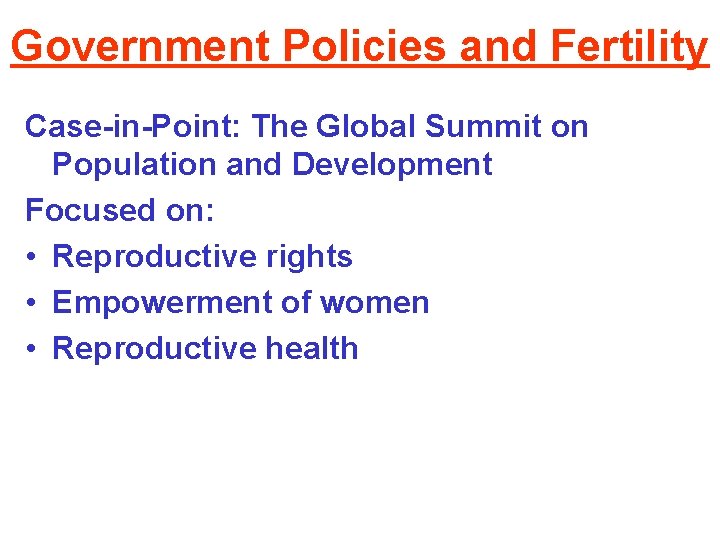 Government Policies and Fertility

Case-in-Point: The Global Summit on Population and Development

Focused on:

• Reproductive rights
• Empowerment of women
• Reproductive health